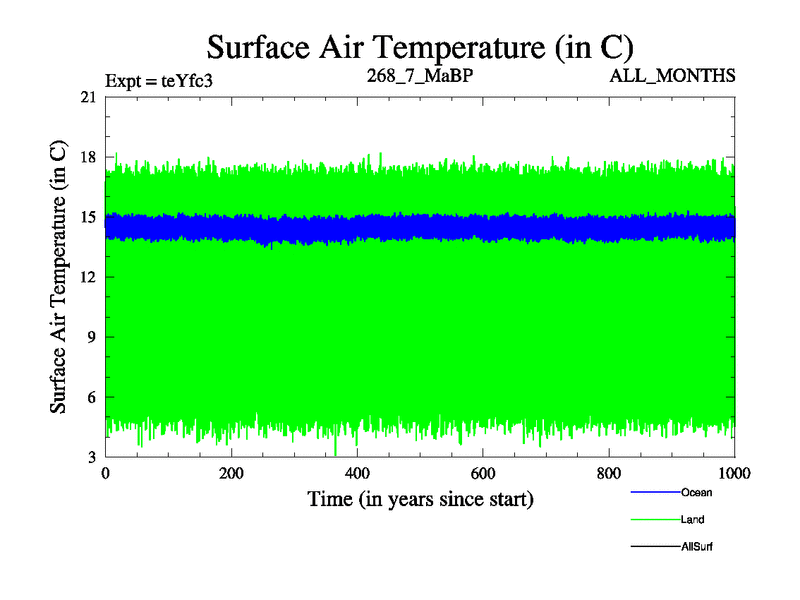 Surface Air Temperature (in C)

Expt = teYfc3

268_7_MaBP

ALL_MONTHS

Surface Air Temperature (in C)

21
18
15
12
9
6
3

0
200
400
600
800
1000

Time (in years since start)

Ocean
Land
AllSurf